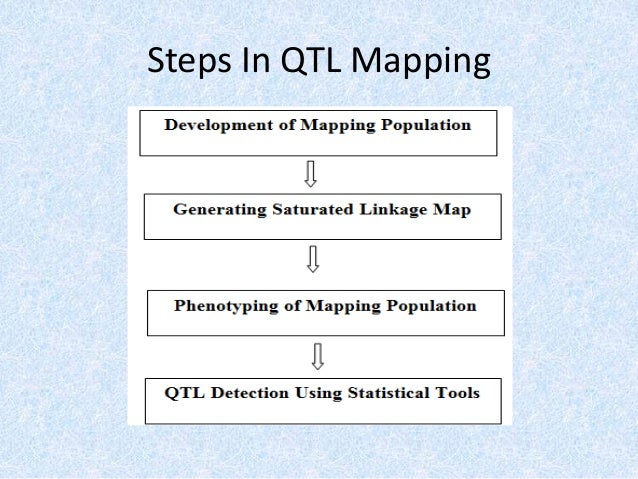 Steps In QTL Mapping

Development of Mapping Population

Generating Saturated Linkage Map

Phenotyping of Mapping Population

QTL Detection Using Statistical Tools